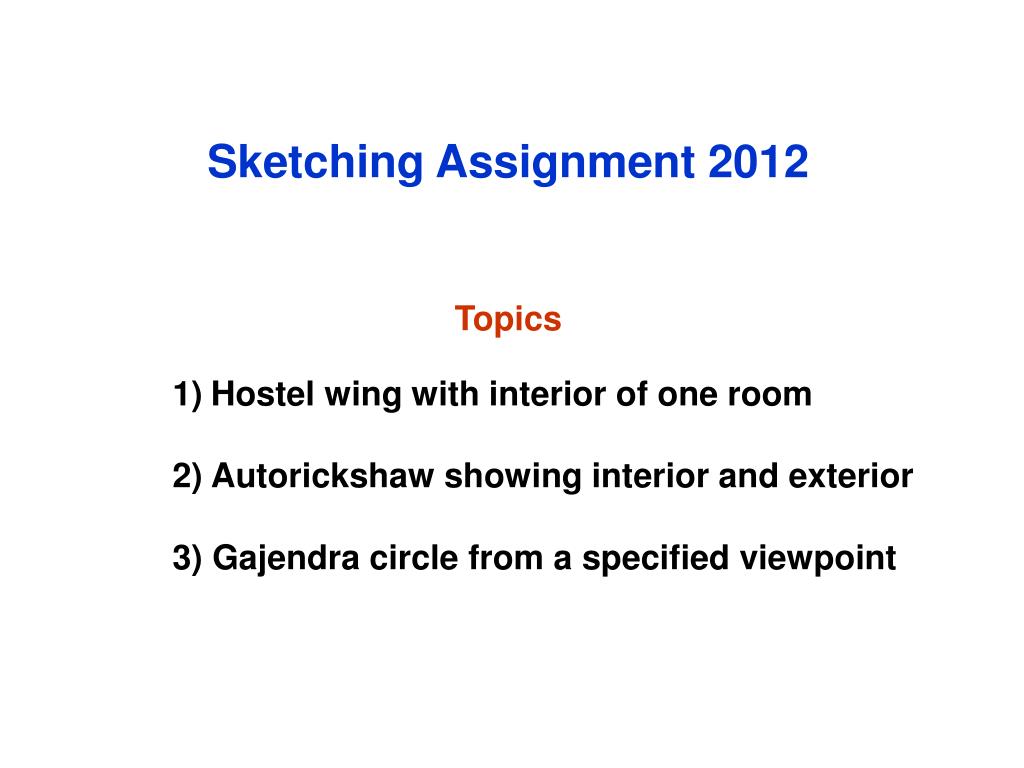 Sketching Assignment 2012

Topics

1) Hostel wing with interior of one room

2) Autorickshaw showing interior and exterior

3) Gajendra circle from a specified viewpoint